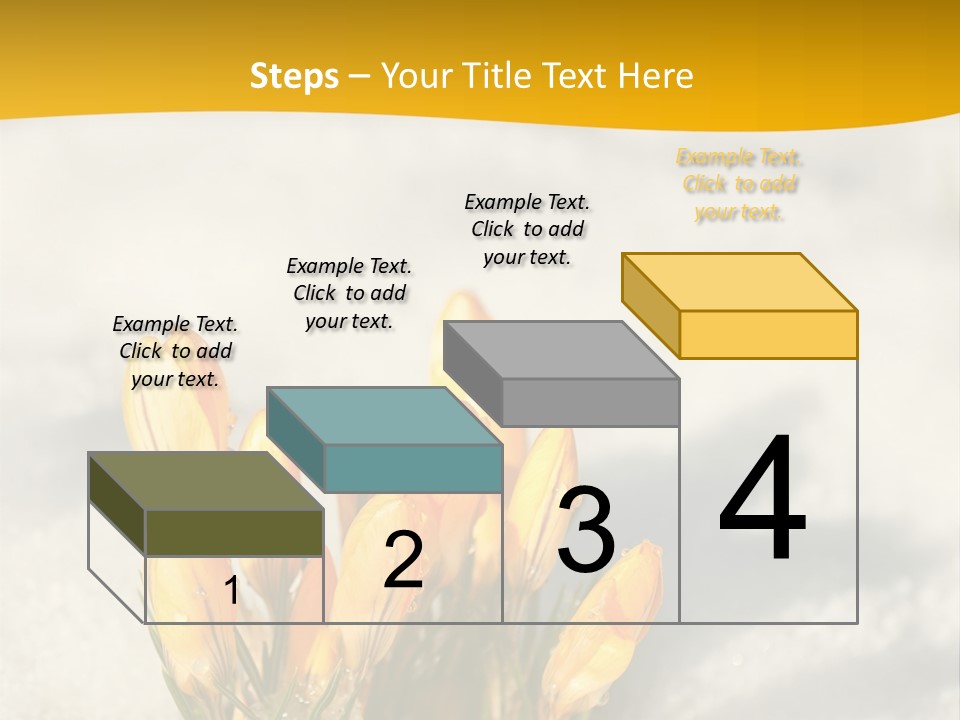 Steps – Your Title Text Here

Example Text. Click to add your text.

Example Text. Click to add your text.

Example Text. Click to add your text.

Example Text. Click to add your text.

1

2

3

4